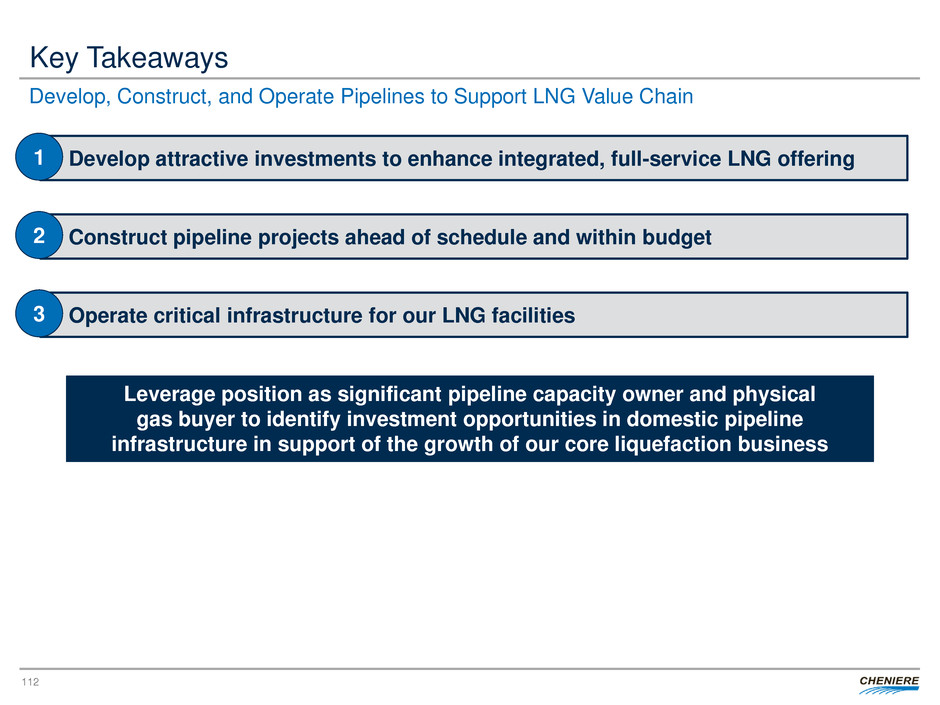 Key Takeaways

Develop, Construct, and Operate Pipelines to Support LNG Value Chain

1 Develop attractive investments to enhance integrated, full-service LNG offering

2 Construct pipeline projects ahead of schedule and within budget

3 Operate critical infrastructure for our LNG facilities

Leverage position as significant pipeline capacity owner and physical gas buyer to identify investment opportunities in domestic pipeline infrastructure in support of the growth of our core liquefaction business

112

CHENIERE